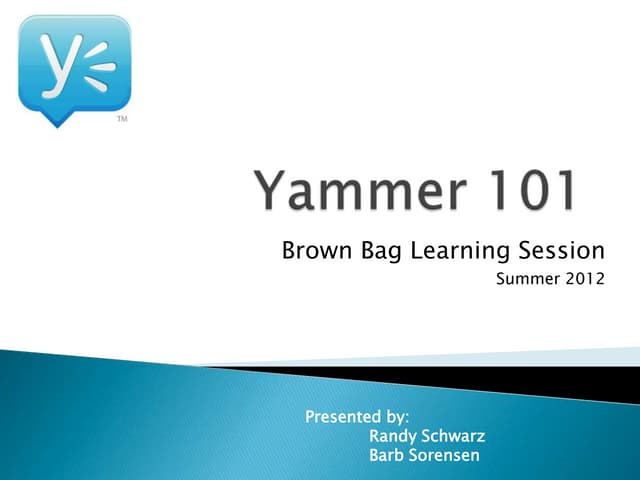 y

TM

Yammer 101

Brown Bag Learning Session

Summer 2012

Presented by:
Randy Schwarz
Barb Sorensen